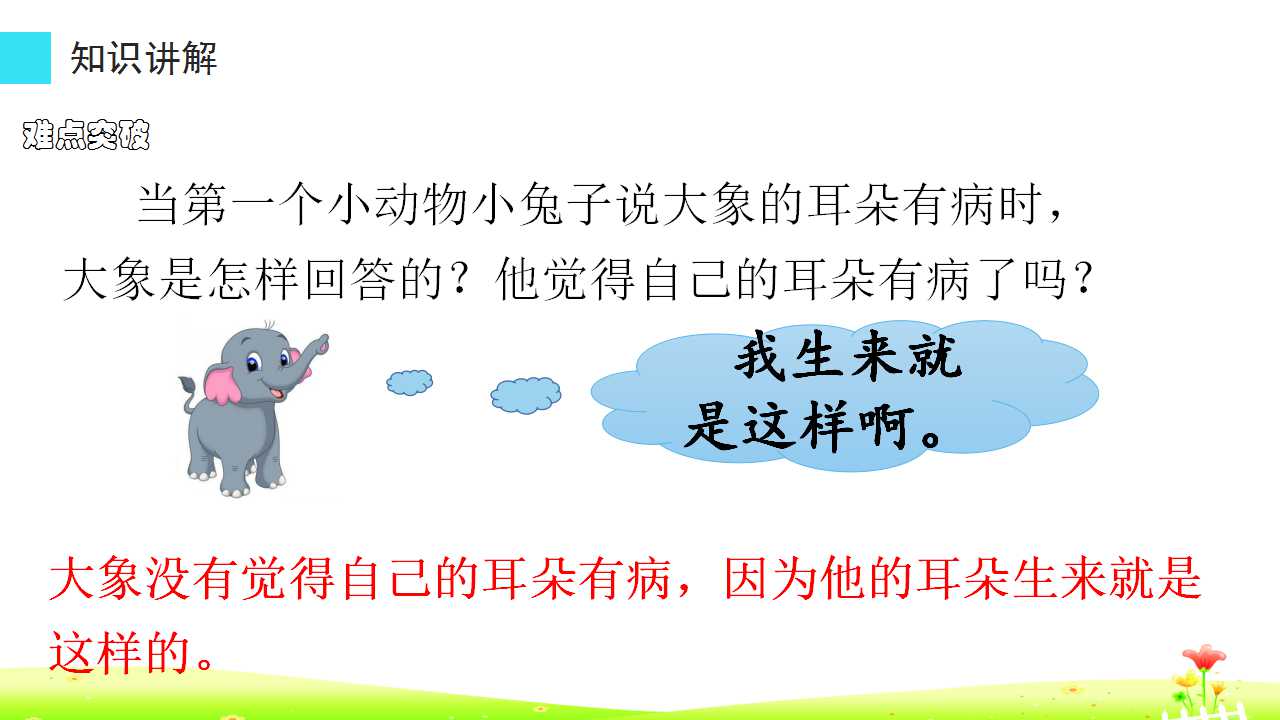 知识讲解

难点突破

当第一个小动物小兔子说大象的耳朵有病时，大象是怎样回答的？他觉得自己的耳朵有病了吗？

我生来就是这样啊。

大象没有觉得自己的耳朵有病，因为他的耳朵生来就是这样的。